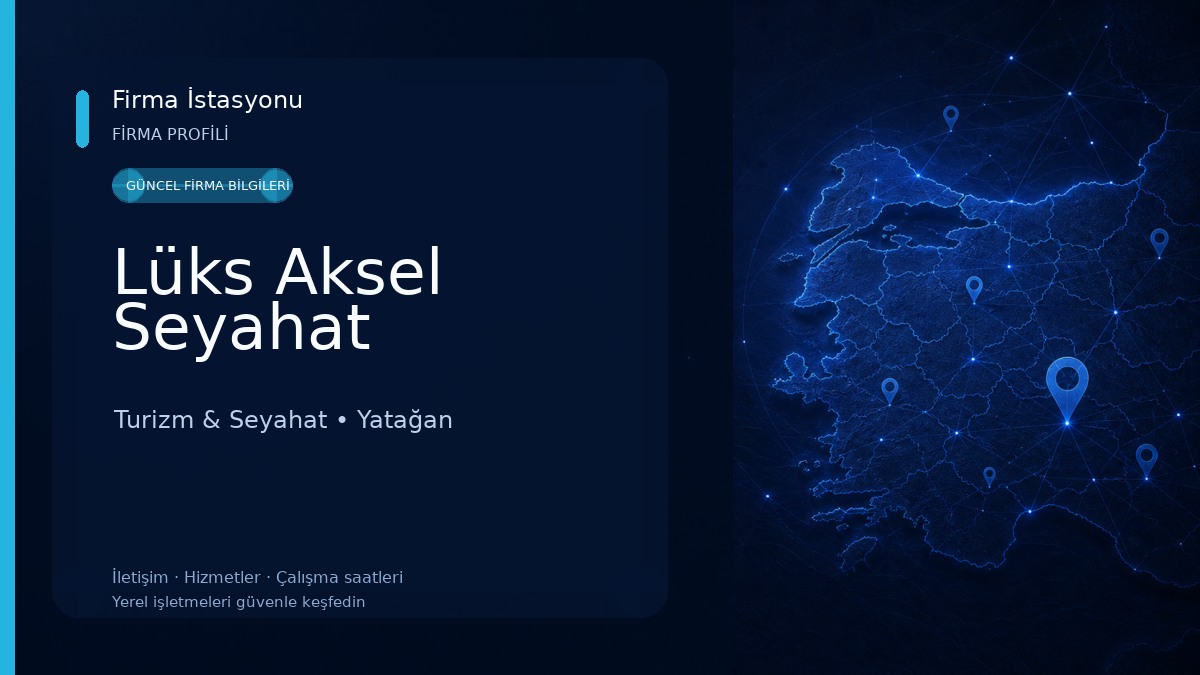 Firma İstasyonu
FİRMA PROFİLİ

GÜNCEL FİRMA BİLGİLERİ

Lüks Aksel Seyahat

Turizm & Seyahat • Yatağan

İletişim · Hizmetler · Çalışma saatleri
Yerel işletmeleri güvenle keşfedin